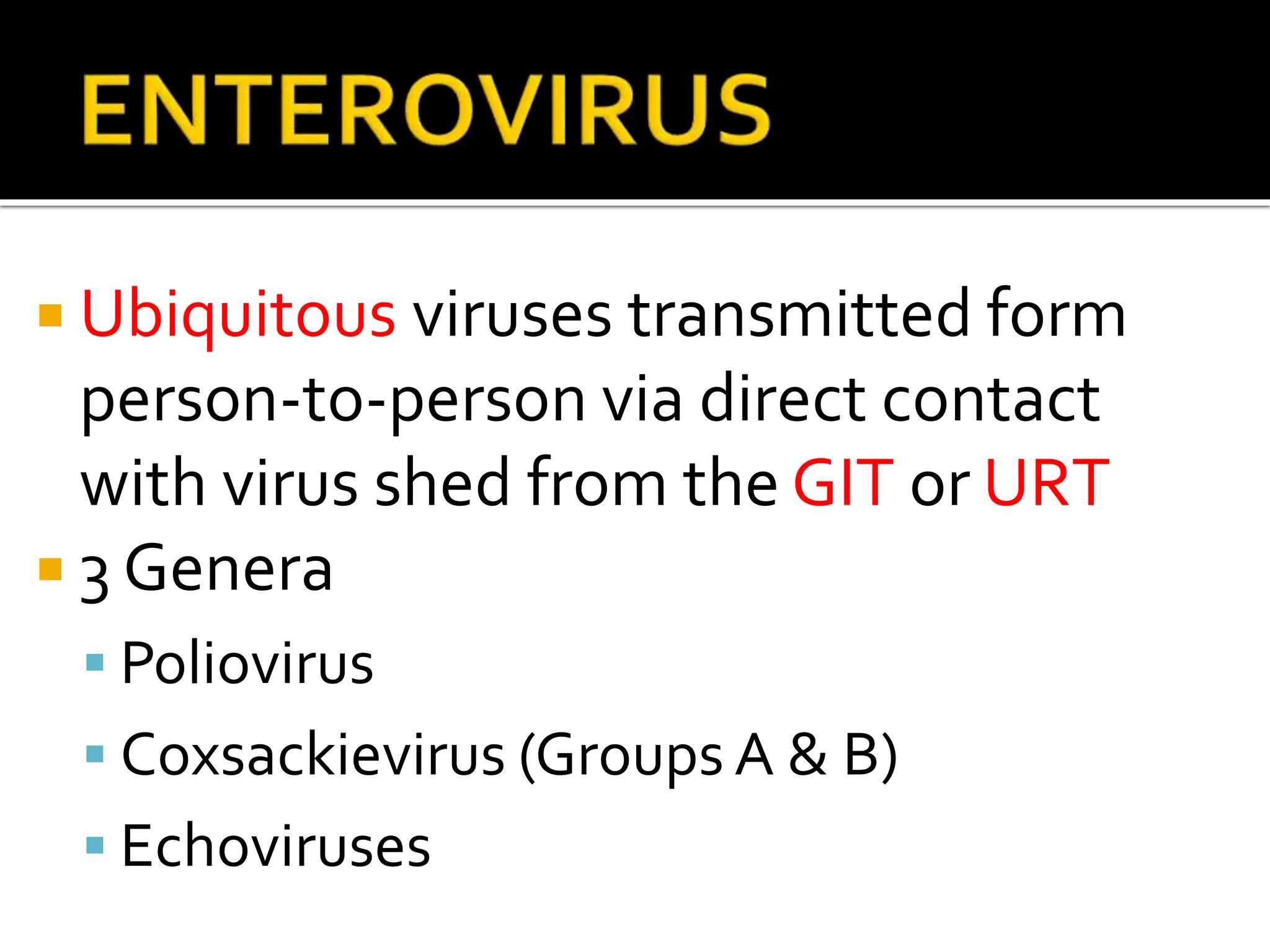 ENTEROVIRUS

Ubiquitous viruses transmitted form person-to-person via direct contact with virus shed from the GIT or URT

3 Genera

Poliovirus

Coxsackievirus (Groups A & B)

Echoviruses